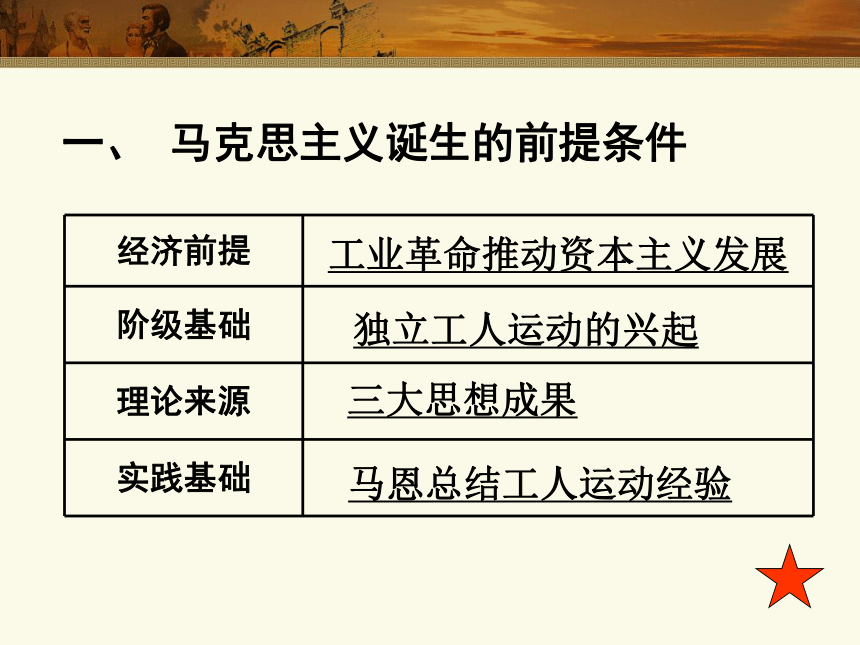 一、 马克思主义诞生的前提条件

| 经济前提 | 工业革命推动资本主义发展 |
|---|---|
| 阶级基础 | 独立工人运动的兴起 |
| 理论来源 | 三大思想成果 |
| 实践基础 | 马恩总结工人运动经验 |